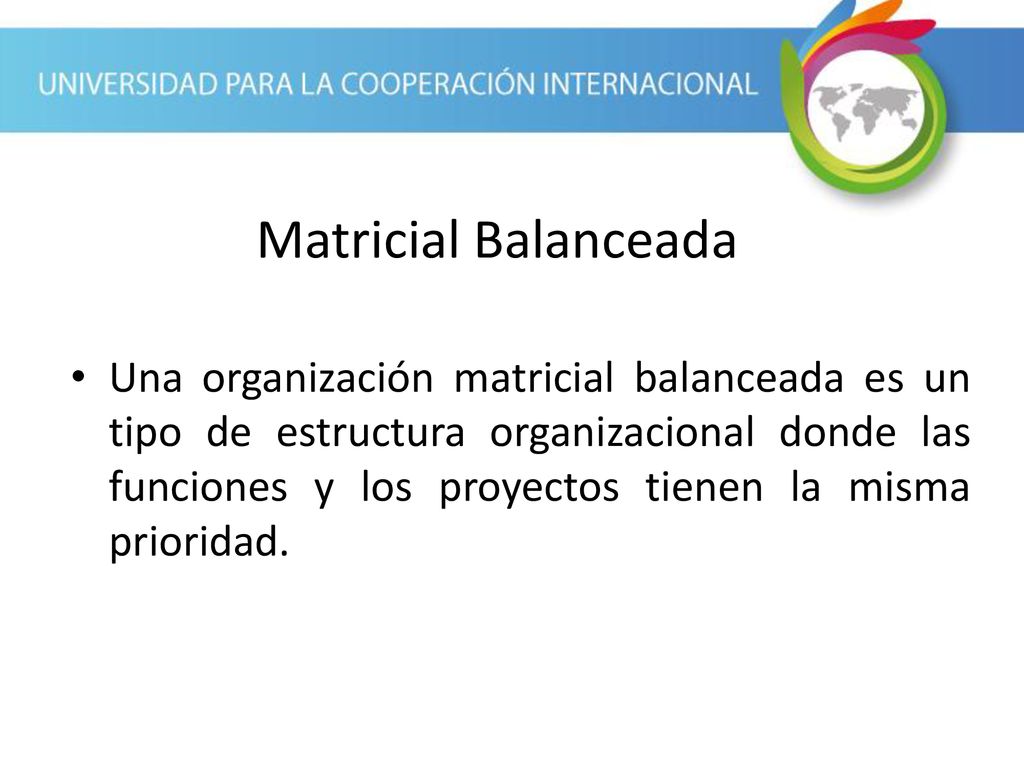 UNIVERSIDAD PARA LA COOPERACIÓN INTERNACIONAL

Matricial Balanceada

• Una organización matricial balanceada es un tipo de estructura organizacional donde las funciones y los proyectos tienen la misma prioridad.